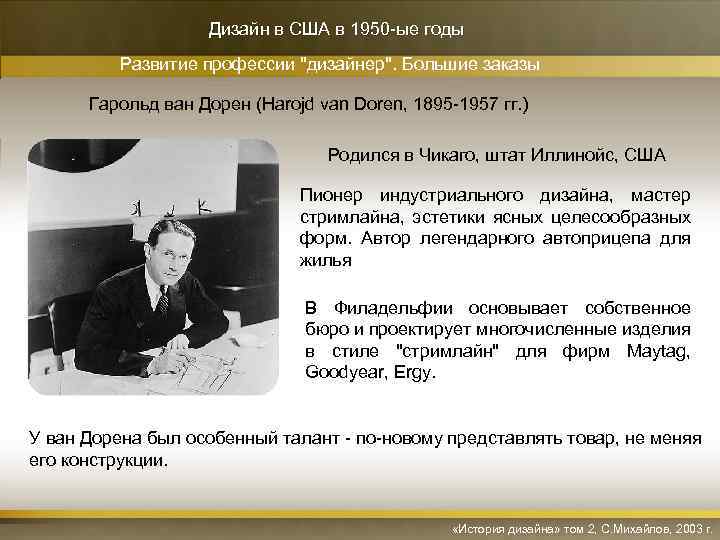 Дизайн в США в 1950-ые годы

Развитие профессии "дизайнер". Большие заказы

Гарольд ван Дорен (Harojd van Doren, 1895-1957 гг.)

Родился в Чикаго, штат Иллинойс, США

Пионер индустриального дизайна, мастер стримлайна, эстетики ясных целесообразных форм. Автор легендарного автоприцепа для жилья

В Филадельфии основывает собственное бюро и проектирует многочисленные изделия в стиле "стримлайн" для фирм Maytag, Goodyear, Ergy.

У ван Дорена был особенный талант - по-новому представлять товар, не меняя его конструкции.

«История дизайна» том 2, С.Михайлов, 2003 г.